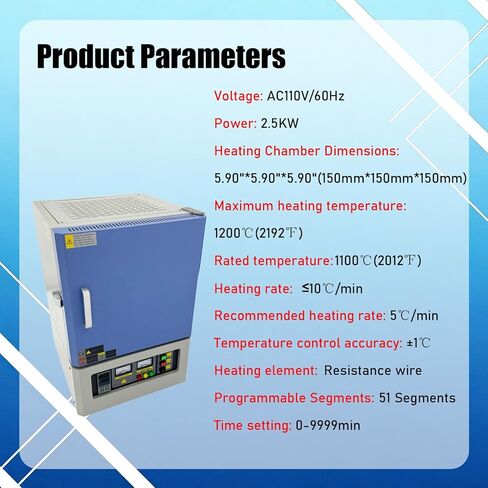 Product Parameters

Voltage: AC110V/60Hz

Power: 2.5KW

Heating Chamber Dimensions:

5.90"*5.90"*5.90"(150mm*150mm*150mm)

Maximum heating temperature:

1200℃(2192℉)

Rated temperature:1100℃(2012℉)

Heating rate: ≤10℃/min

Recommended heating rate: 5℃/min

Temperature control accuracy: ±1℃

Heating element: Resistance wire

Programmable Segments: 51 Segments

Time setting: 0-9999min